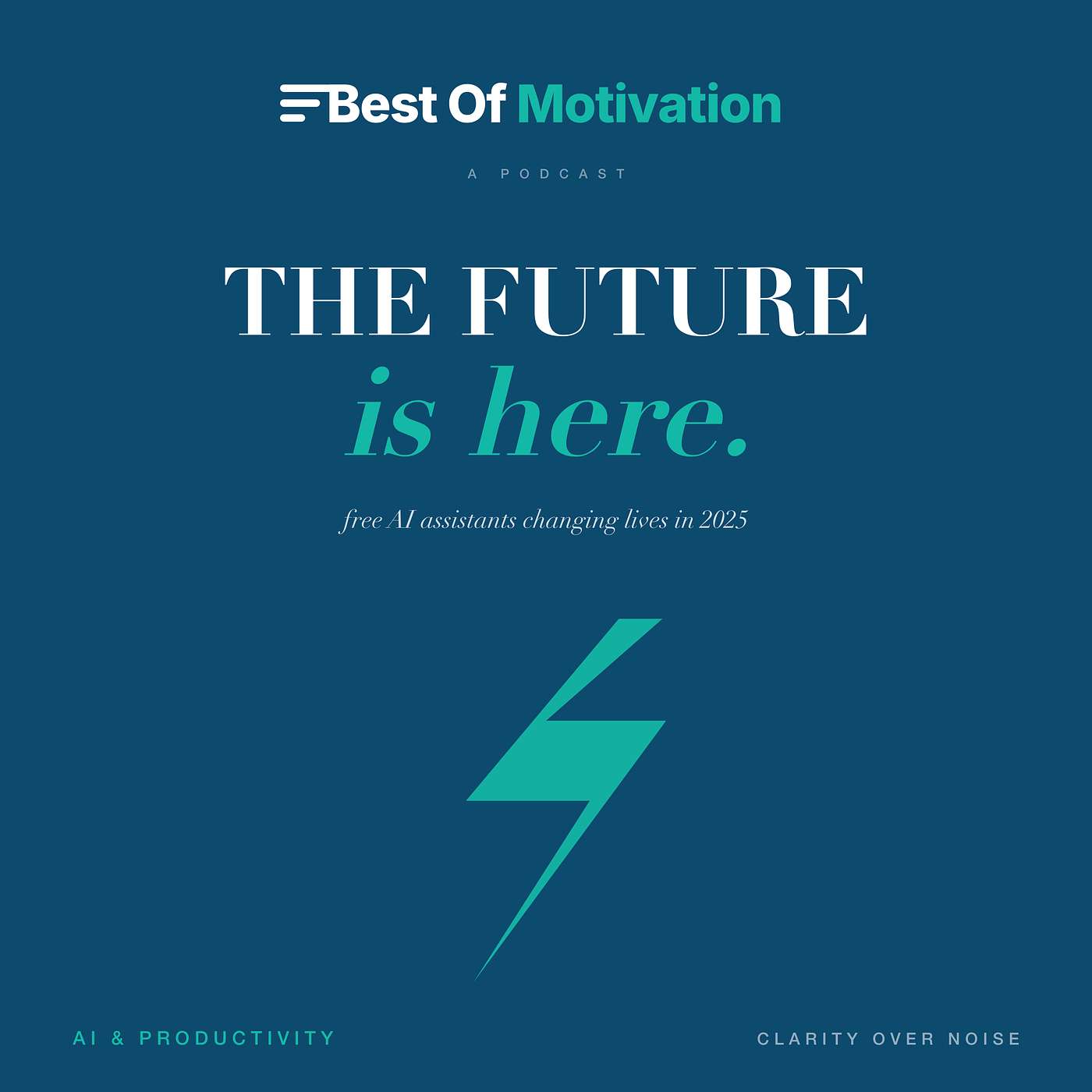 Best Of Motivation

A PODCAST

THE FUTURE
is here.

free AI assistants changing lives in 2025

AI & PRODUCTIVITY

CLARITY OVER NOISE